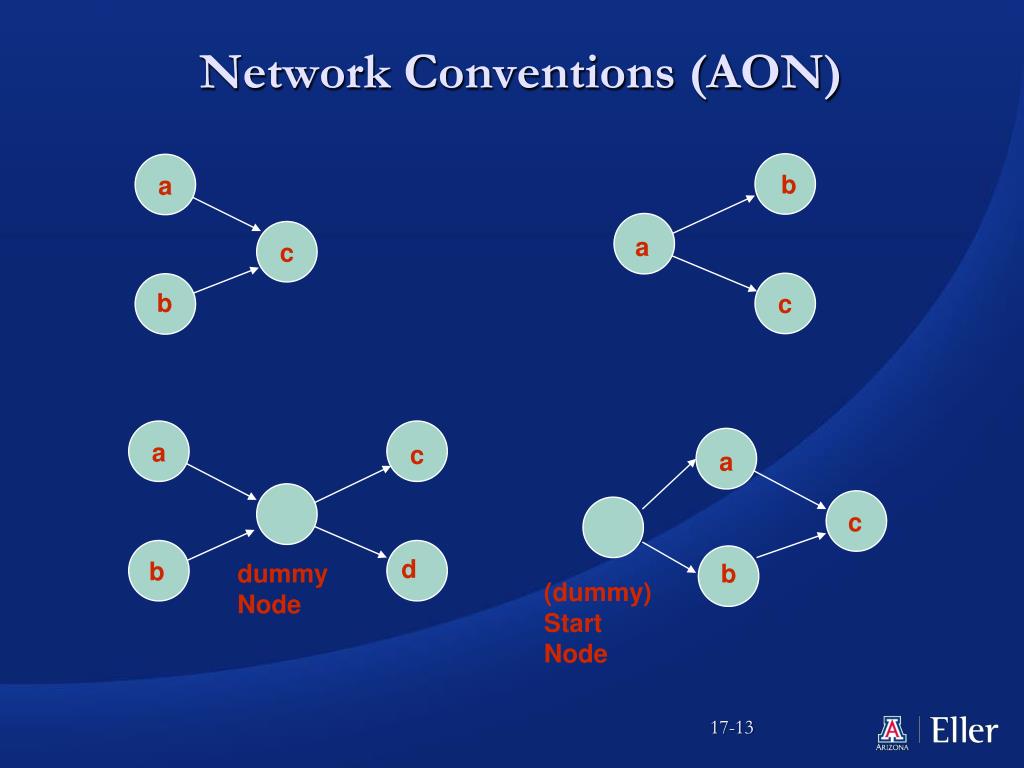 Network Conventions (AON)

a

c

b

b

a

c

a

c

b

dummy Node

d

a

c

b

(dummy) Start Node

17-13

A ARIZONA Eller